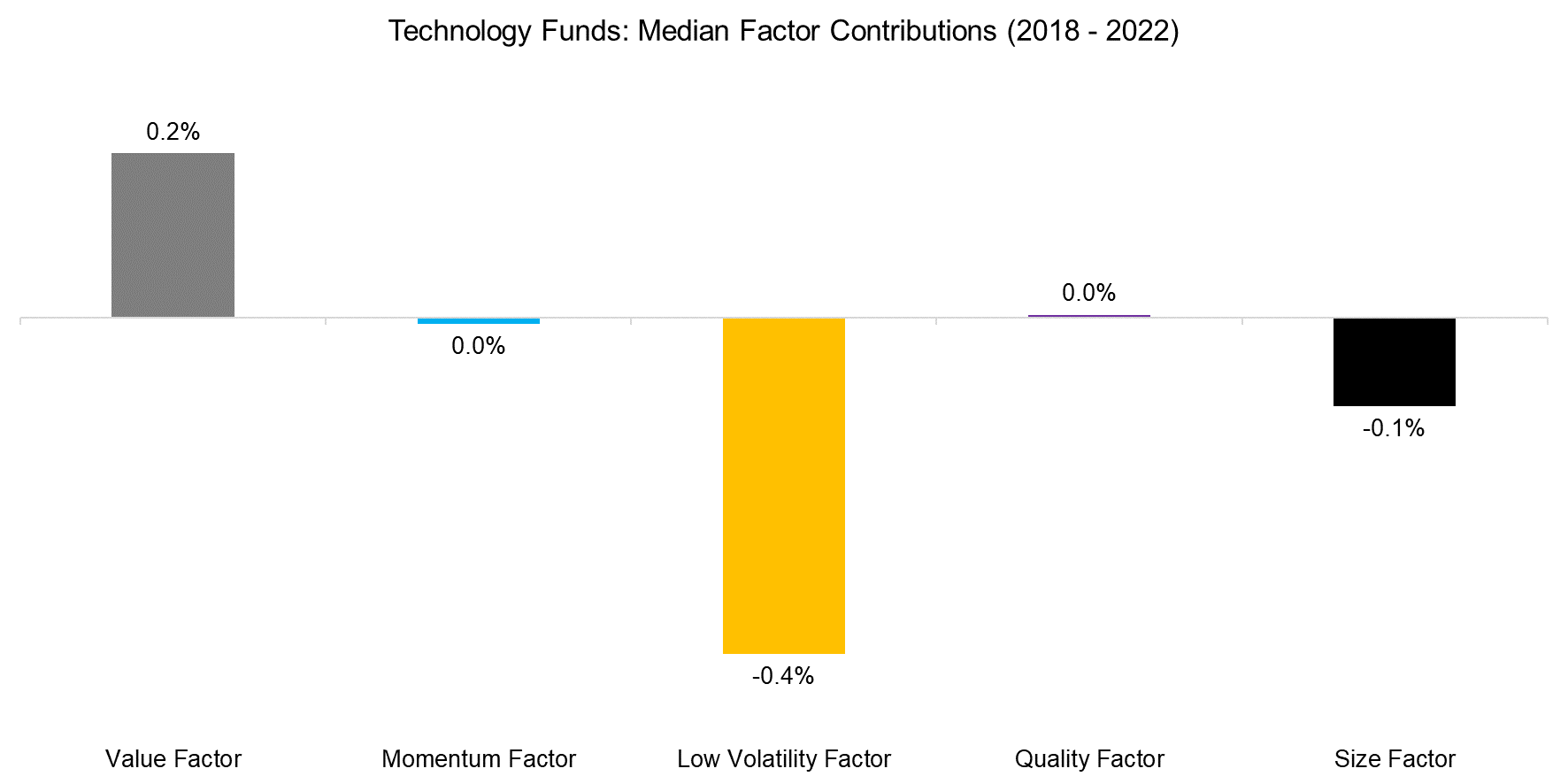 Technology Funds: Median Factor Contributions (2018 - 2022)

0.2%

0.0%

-0.4%

0.0%

-0.1%

Value Factor

Momentum Factor

Low Volatility Factor

Quality Factor

Size Factor